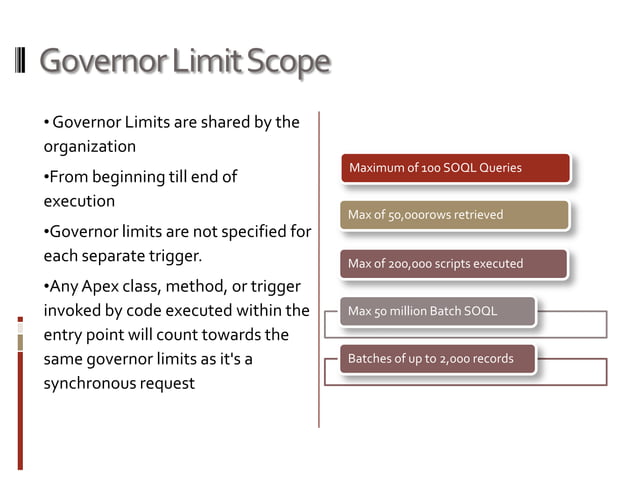 Governor Limit Scope

• Governor Limits are shared by the organization

•From beginning till end of execution

•Governor limits are not specified for each separate trigger.

•Any Apex class, method, or trigger invoked by code executed within the entry point will count towards the same governor limits as it's a synchronous request

Maximum of 100 SOQL Queries

Max of 50,000rows retrieved

Max of 200,000 scripts executed

Max 50 million Batch SOQL

Batches of up to 2,000 records